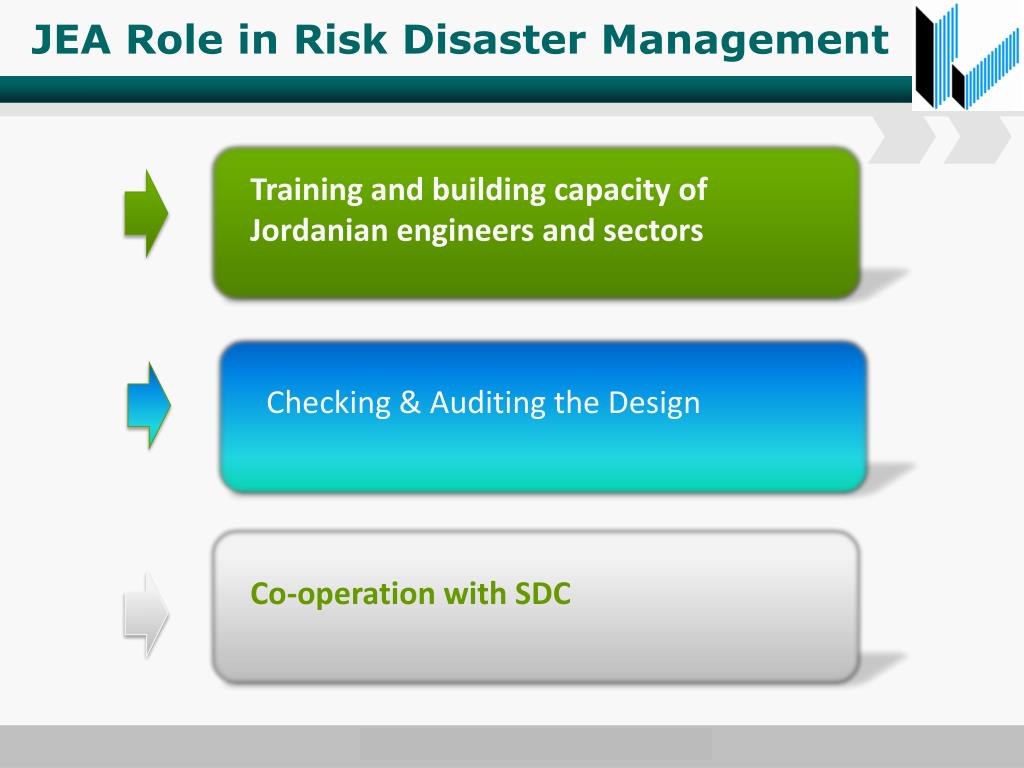 JEA Role in Risk Disaster Management

Training and building capacity of Jordanian engineers and sectors

Checking & Auditing the Design

Co-operation with SDC